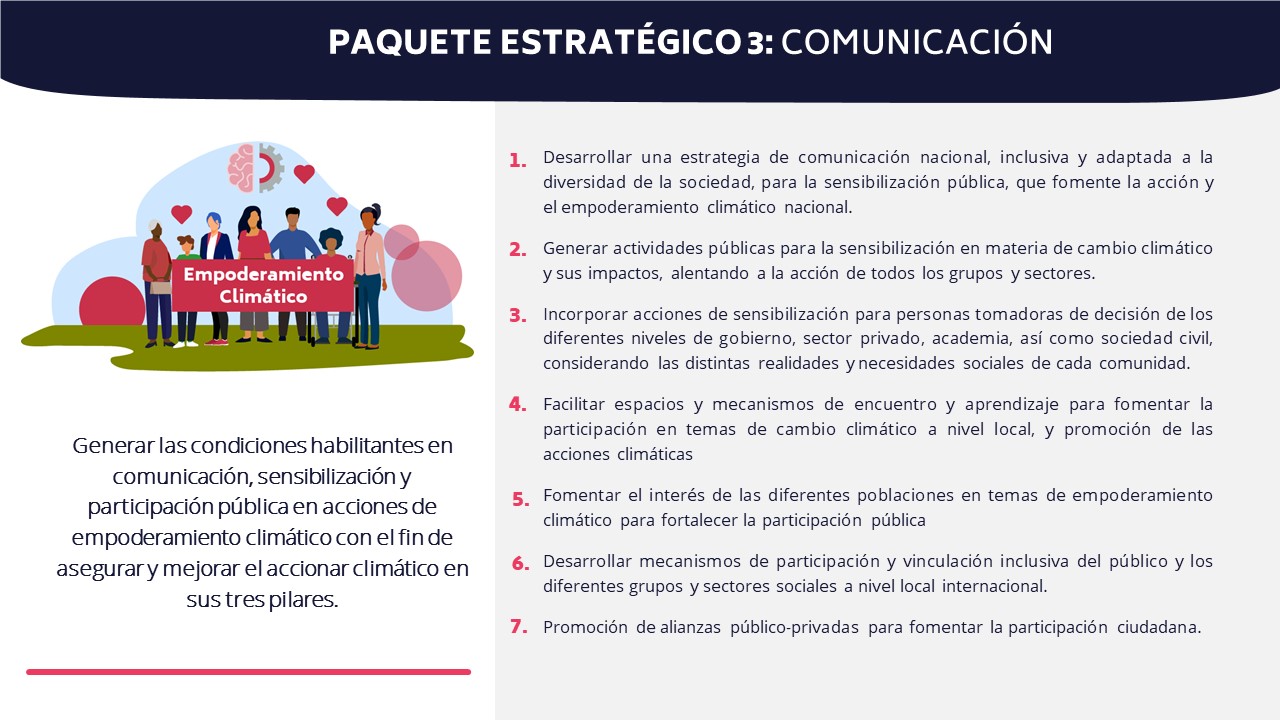 PAQUETE ESTRATÉGICO 3: COMUNICACIÓN

Empoderamiento Climático

Generar las condiciones habilitantes en comunicación, sensibilización y participación pública en acciones de empoderamiento climático con el fin de asegurar y mejorar el accionar climático en sus tres pilares.

1. Desarrollar una estrategia de comunicación nacional, inclusiva y adaptada a la diversidad de la sociedad, para la sensibilización pública, que fomente la acción y el empoderamiento climático nacional.

2. Generar actividades públicas para la sensibilización en materia de cambio climático y sus impactos, alentando a la acción de todos los grupos y sectores.

3. Incorporar acciones de sensibilización para personas tomadoras de decisión de los diferentes niveles de gobierno, sector privado, academia, así como sociedad civil, considerando las distintas realidades y necesidades sociales de cada comunidad.

4. Facilitar espacios y mecanismos de encuentro y aprendizaje para fomentar la participación en temas de cambio climático a nivel local, y promoción de las acciones climáticas

5. Fomentar el interés de las diferentes poblaciones en temas de empoderamiento climático para fortalecer la participación pública

6. Desarrollar mecanismos de participación y vinculación inclusiva del público y los diferentes grupos y sectores sociales a nivel local internacional.

7. Promoción de alianzas público-privadas para fomentar la participación ciudadana.